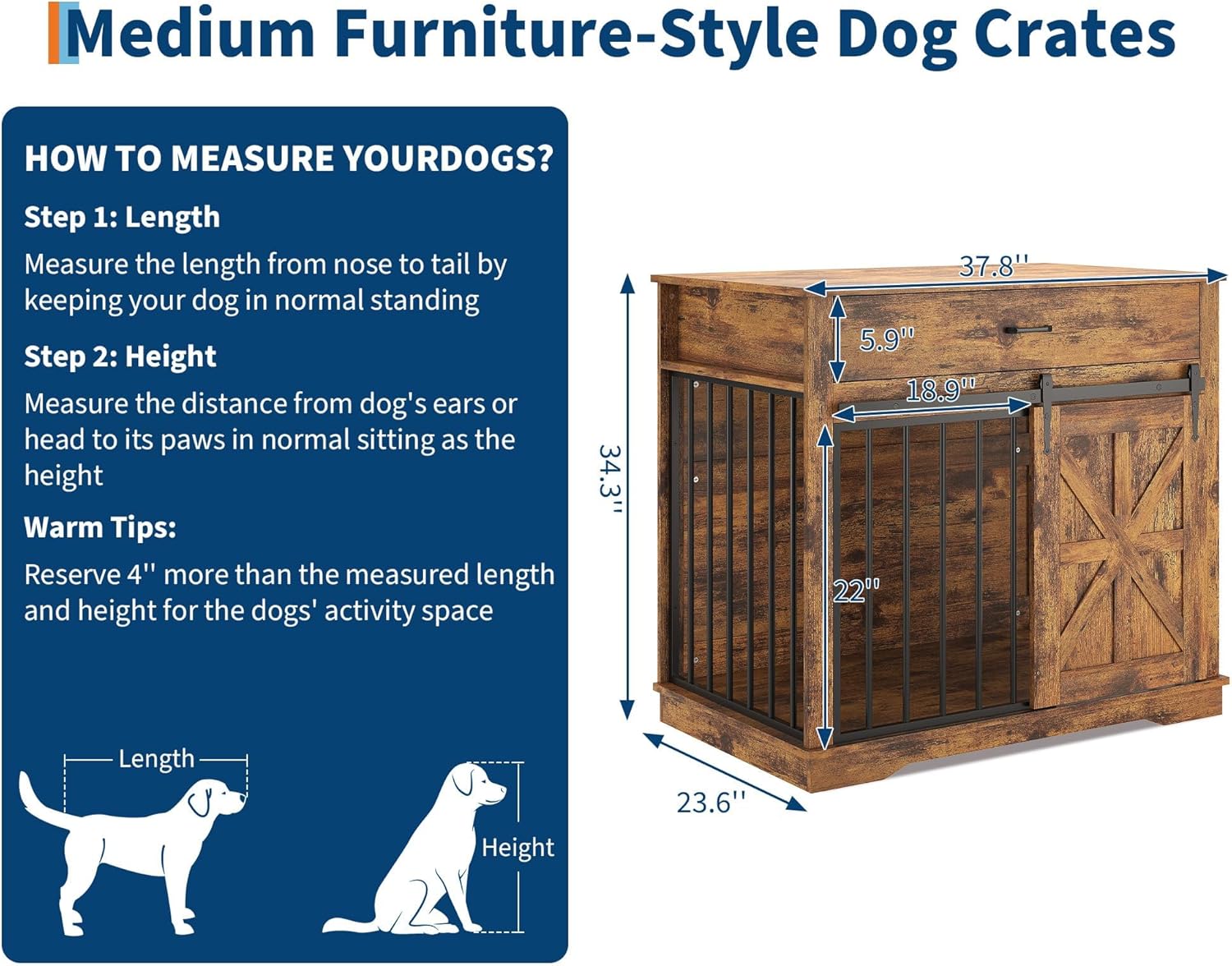 Medium Furniture-Style Dog Crates

HOW TO MEASURE YOURDOGS?

Step 1: Length

Measure the length from nose to tail by keeping your dog in normal standing

Step 2: Height

Measure the distance from dog's ears or head to its paws in normal sitting as the height

Warm Tips:

Reserve 4'' more than the measured length and height for the dogs' activity space

Length

Height

37.8''

5.9''

18.9''

34.3''

22''

23.6''